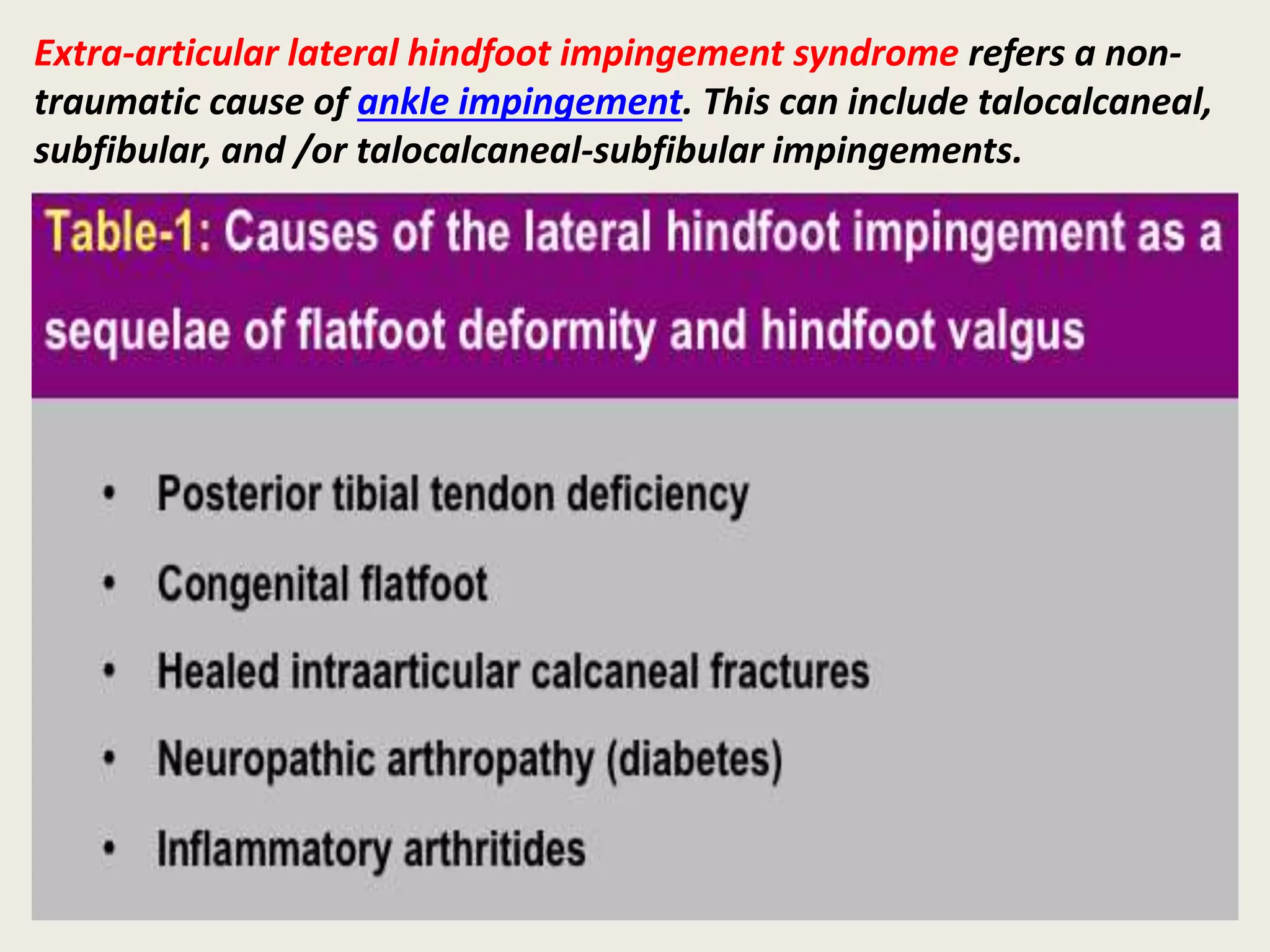 Extra-articular lateral hindfoot impingement syndrome refers a non-traumatic cause of ankle impingement. This can include talocalcaneal, subfibular, and /or talocalcaneal-subfibular impingements.

Table-1: Causes of the lateral hindfoot impingement as a sequelae of flatfoot deformity and hindfoot valgus

• Posterior tibial tendon deficiency
• Congenital flatfoot
• Healed intraarticular calcaneal fractures
• Neuropathic arthropathy (diabetes)
• Inflammatory arthritides